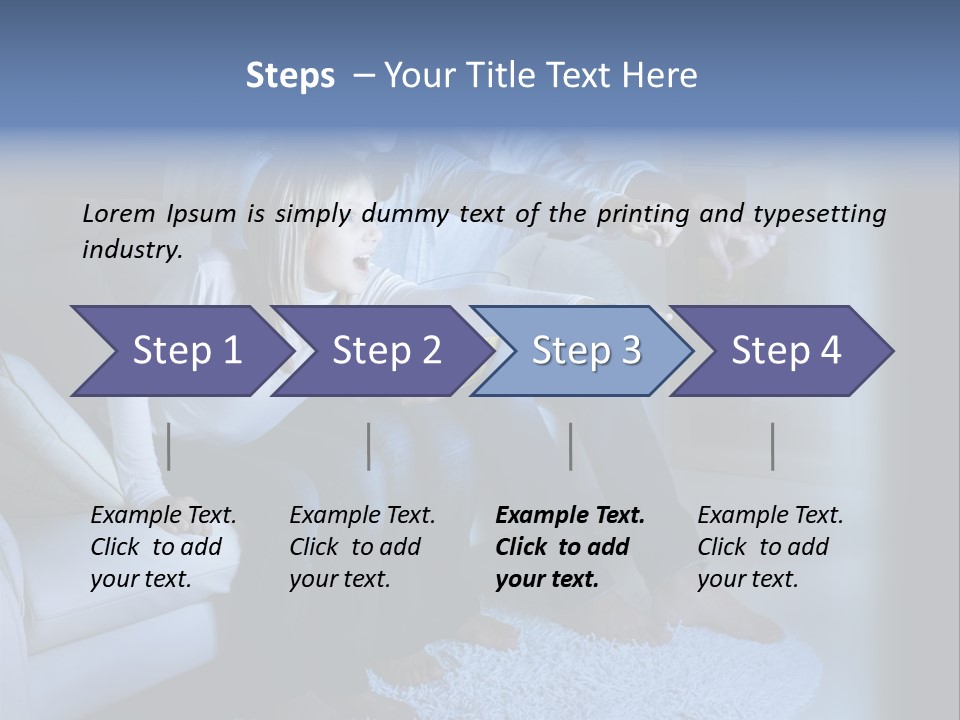 Steps – Your Title Text Here

Lorem Ipsum is simply dummy text of the printing and typesetting industry.

Step 1

Step 2

Step 3

Step 4

Example Text. Click to add your text.

Example Text. Click to add your text.

Example Text. Click to add your text.

Example Text. Click to add your text.